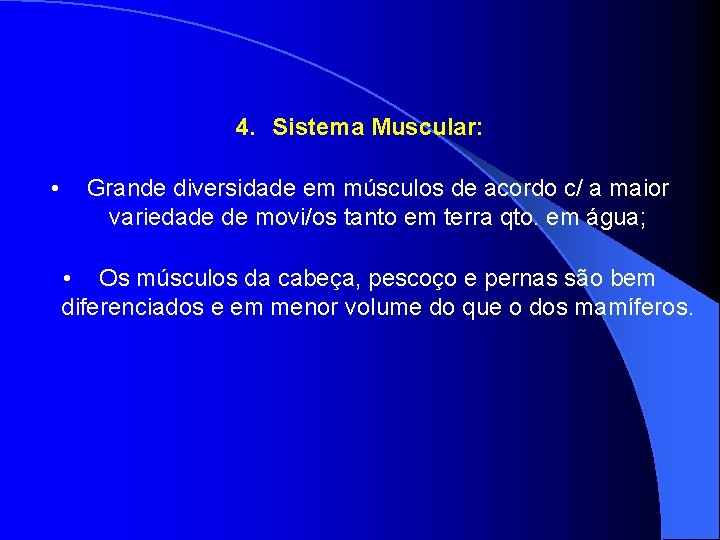 4. Sistema Muscular:

• Grande diversidade em músculos de acordo c/ a maior variedade de movi/os tanto em terra qto. em água;

• Os músculos da cabeça, pescoço e pernas são bem diferenciados e em menor volume do que o dos mamíferos.